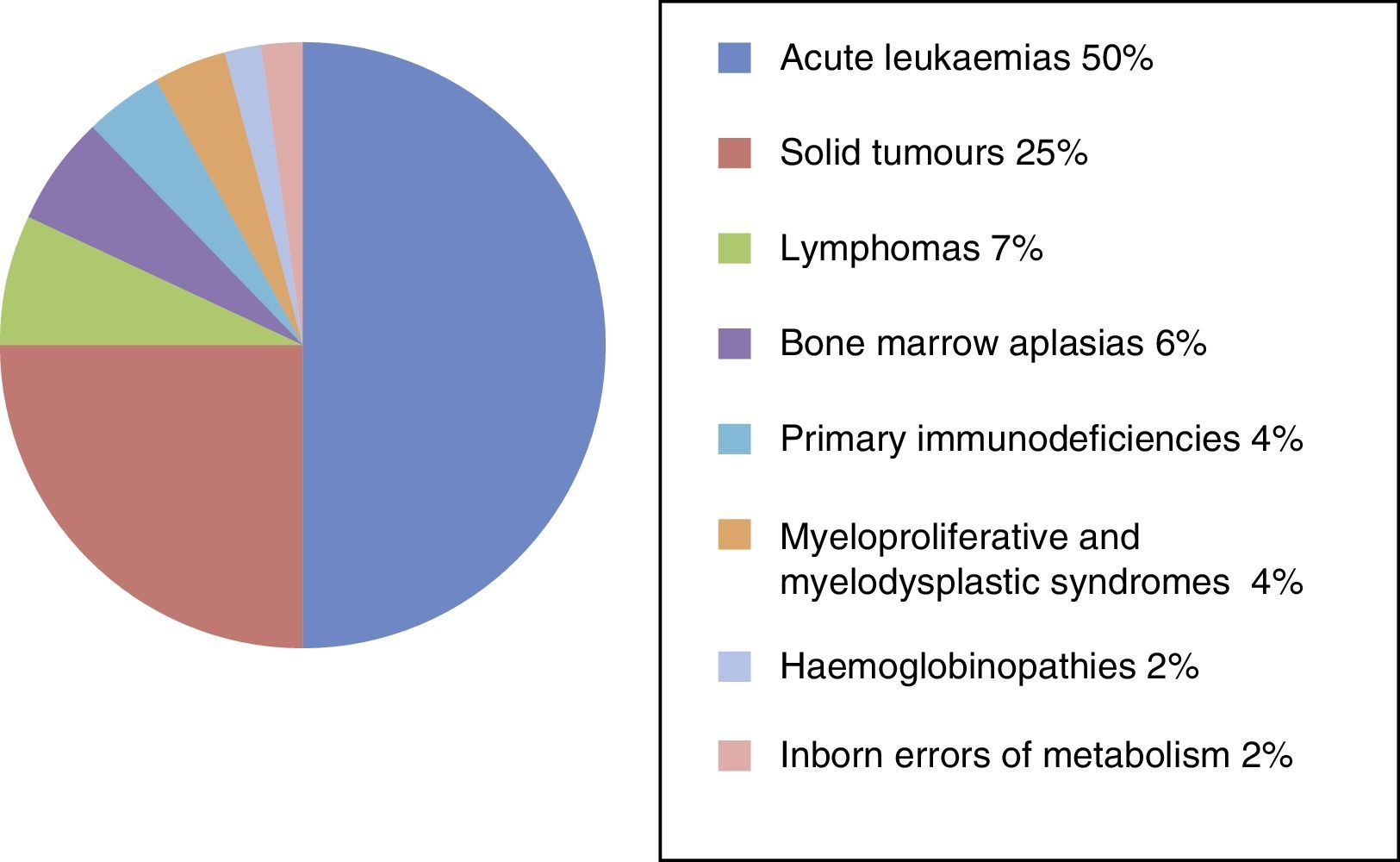 Acute leukaemias 50%

Solid tumours 25%

Lymphomas 7%

Bone marrow aplasias 6%

Primary immunodeficiencies 4%

Myeloproliferative and myelodysplastic syndromes 4%

Haemoglobinopathies 2%

Inborn errors of metabolism 2%